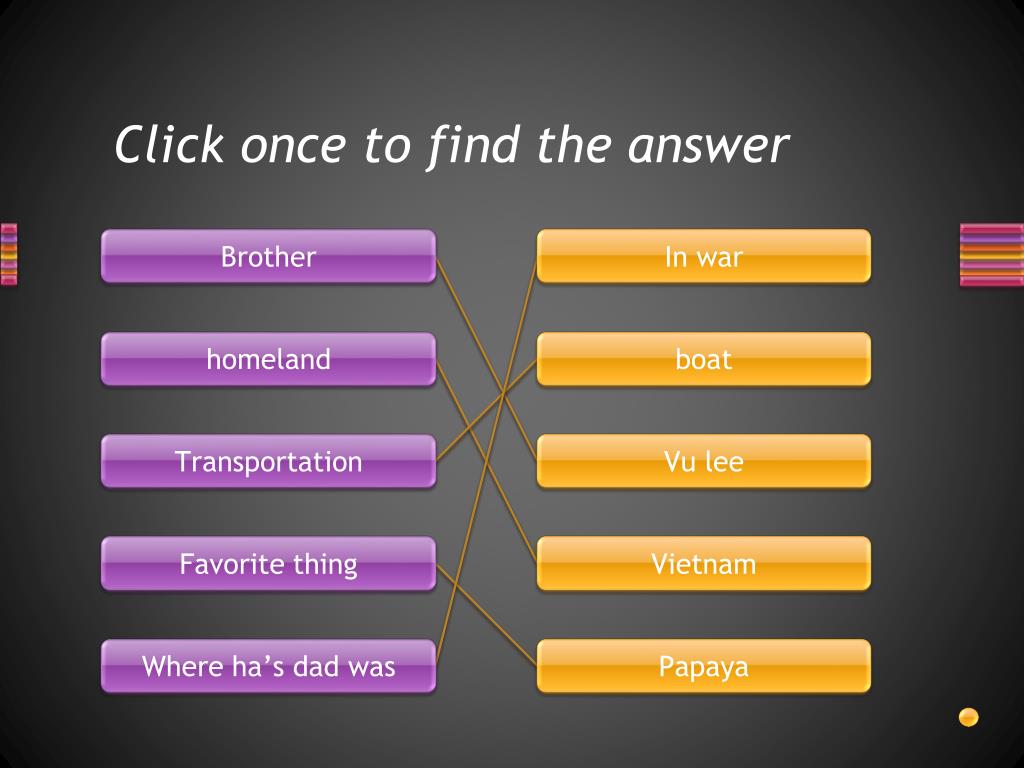 Click once to find the answer

Brother

homeland

Transportation

Favorite thing

Where ha’s dad was

In war

boat

Vu lee

Vietnam

Papaya